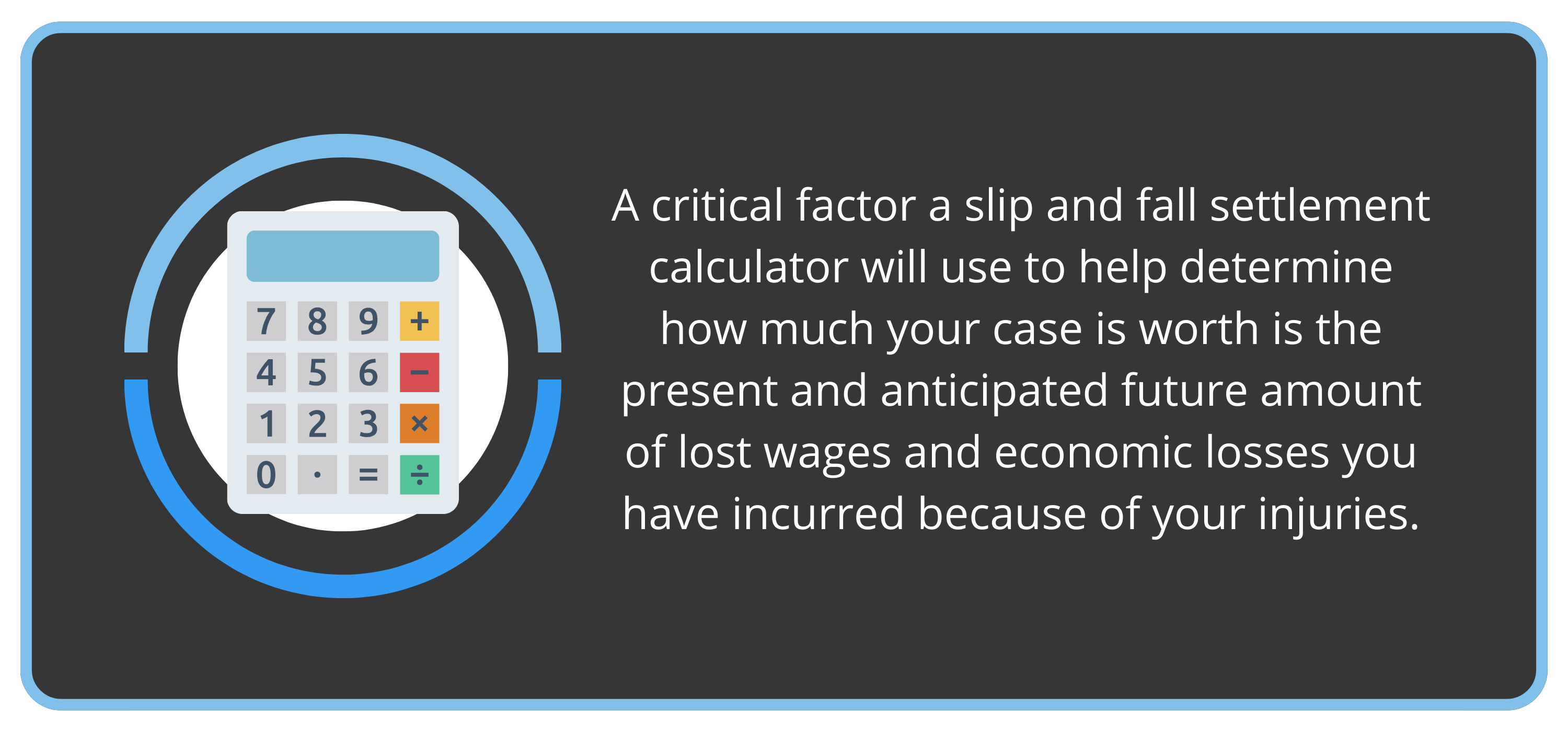 7 8 9 +
4 5 6 −
1 2 3 ×
0 · = ÷

A critical factor a slip and fall settlement calculator will use to help determine how much your case is worth is the present and anticipated future amount of lost wages and economic losses you have incurred because of your injuries.